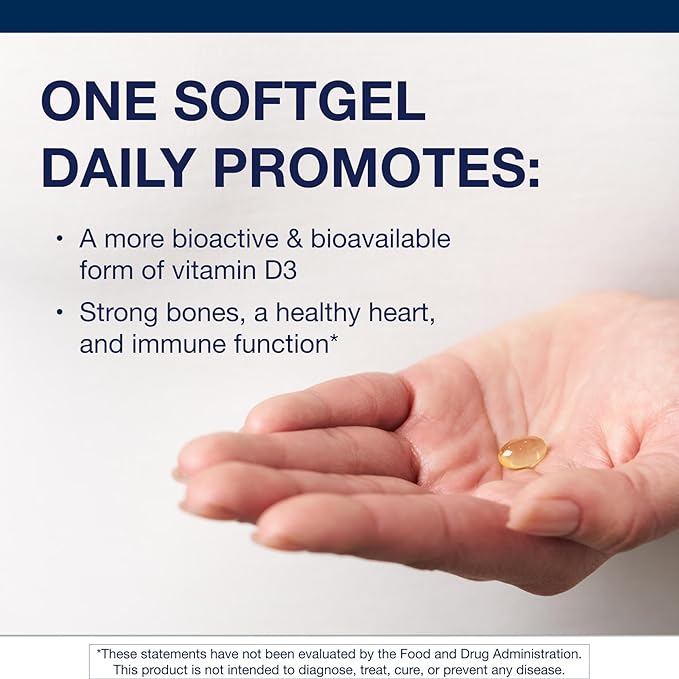 ONE SOFTGEL DAILY PROMOTES:

• A more bioactive & bioavailable form of vitamin D3

• Strong bones, a healthy heart, and immune function*

*These statements have not been evaluated by the Food and Drug Administration. This product is not intended to diagnose, treat, cure, or prevent any disease.